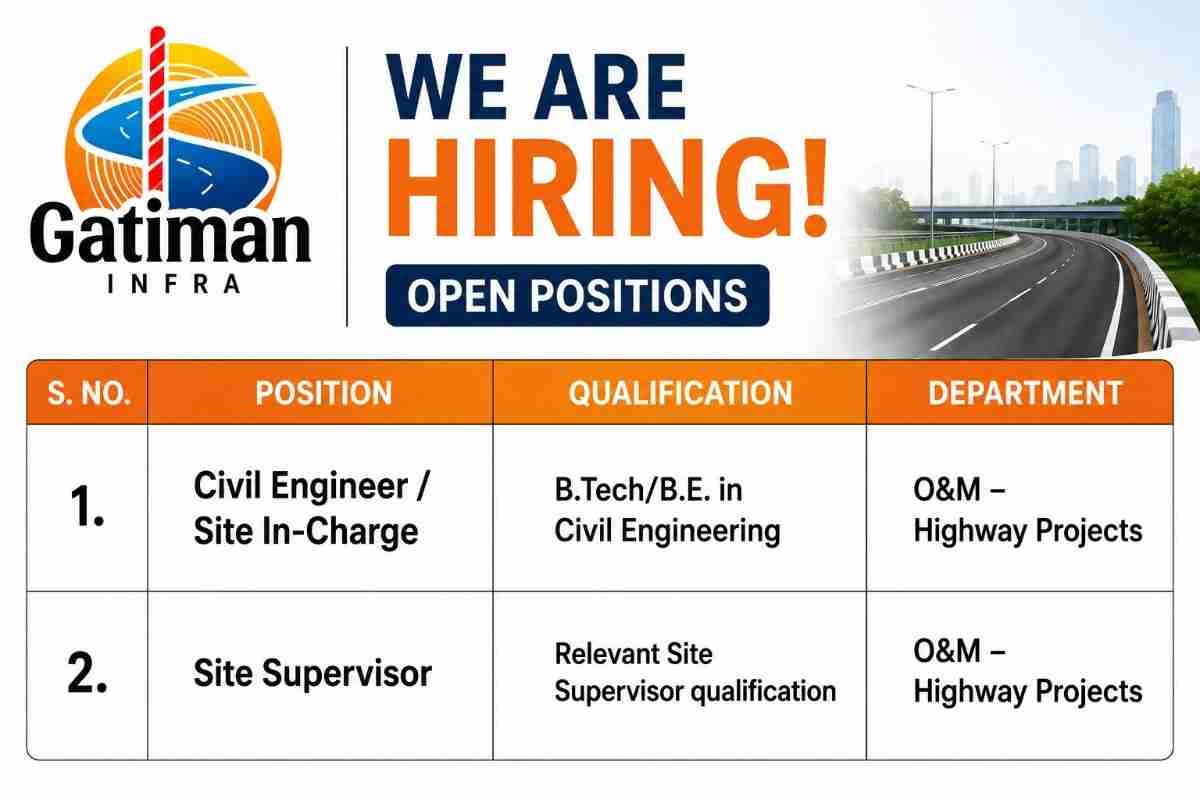 Gatiman
INFRA

WE ARE
HIRING!
OPEN POSITIONS

| S. NO. | POSITION | QUALIFICATION | DEPARTMENT |
|---|---|---|---|
| 1. | Civil Engineer / Site In-Charge | B.Tech/B.E. in Civil Engineering | O&M – Highway Projects |
| 2. | Site Supervisor | Relevant Site Supervisor qualification | O&M – Highway Projects |